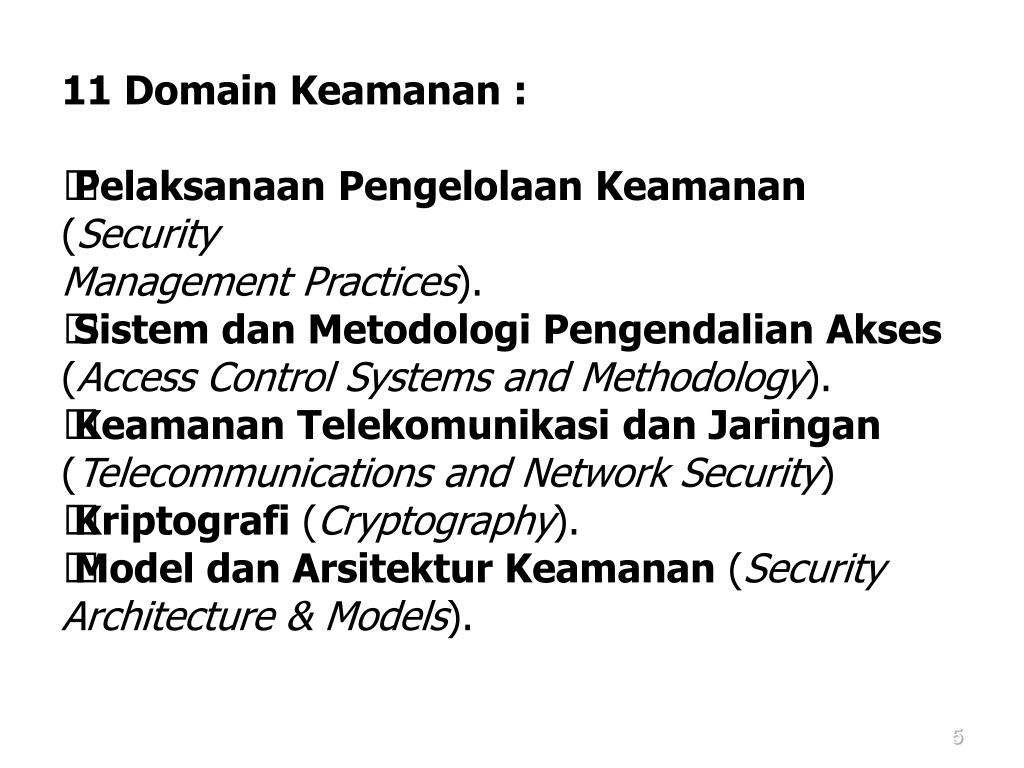 11 Domain Keamanan :

Pelaksanaan Pengelolaan Keamanan (Security Management Practices).
Sistem dan Metodologi Pengendalian Akses (Access Control Systems and Methodology).
Keamanan Telekomunikasi dan Jaringan (Telecommunications and Network Security)
Kriptografi (Cryptography).
Model dan Arsitektur Keamanan (Security Architecture & Models).

5